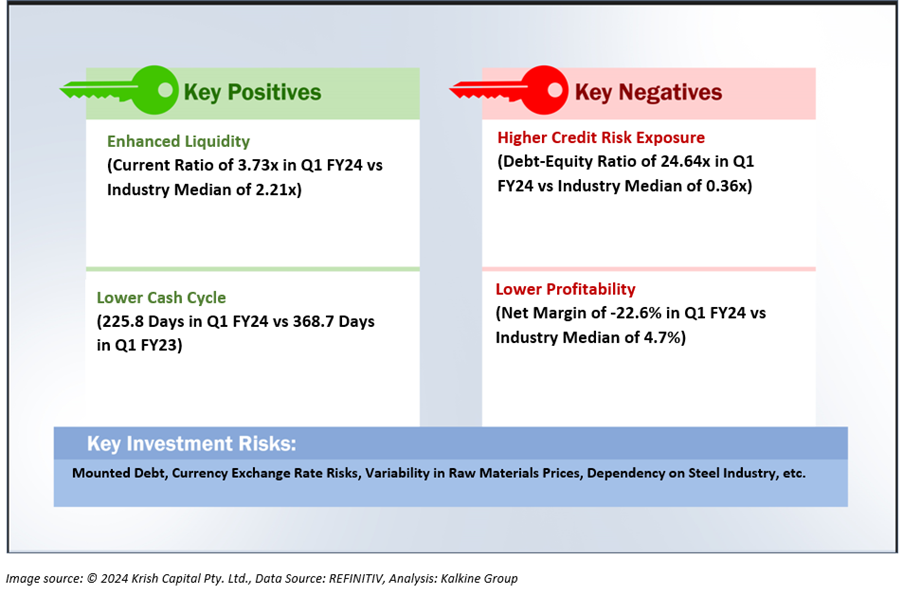 Key Positives

Enhanced Liquidity
(Current Ratio of 3.73x in Q1 FY24 vs Industry Median of 2.21x)

Lower Cash Cycle
(225.8 Days in Q1 FY24 vs 368.7 Days in Q1 FY23)

Key Negatives

Higher Credit Risk Exposure
(Debt-Equity Ratio of 24.64x in Q1 FY24 vs Industry Median of 0.36x)

Lower Profitability
(Net Margin of -22.6% in Q1 FY24 vs Industry Median of 4.7%)

Key Investment Risks:

Mounted Debt, Currency Exchange Rate Risks, Variability in Raw Materials Prices, Dependency on Steel Industry, etc.

Image source: © 2024 Krish Capital Pty. Ltd., Data Source: REFINITIV, Analysis: Kalkine Group